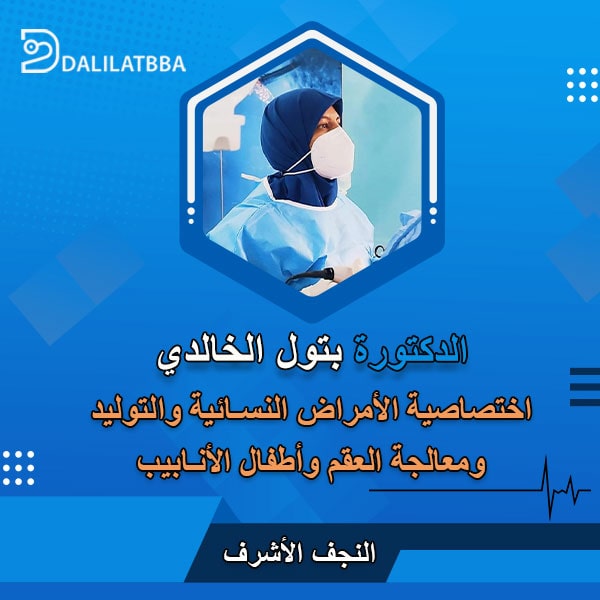 DALILATBBA

الدكتورة بتول الخالدي

اختصاصية الأمراض النسائية والتوليد ومعالجة العقم وأطفال الأنابيب

النجف الأشرف